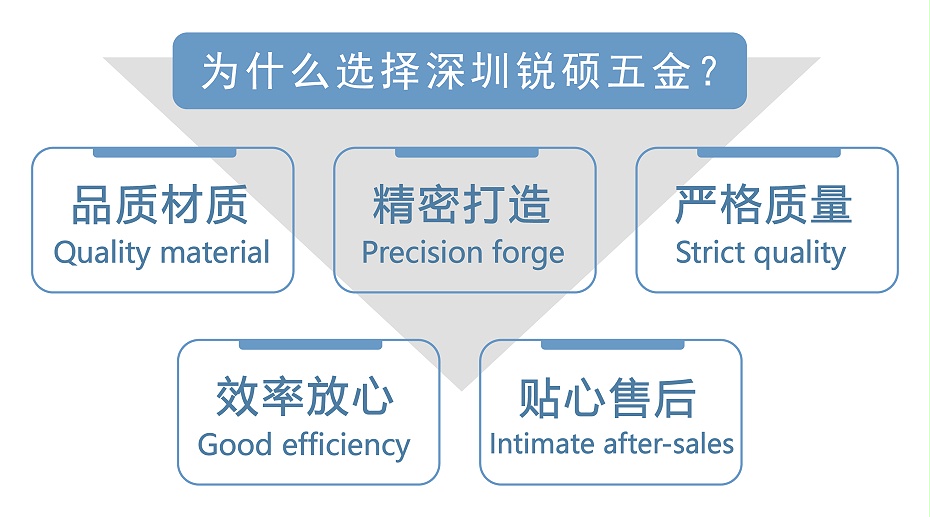 为什么选择深圳锐硕五金?

品质材质
Quality material

精密打造
Precision forge

严格质量
Strict quality

效率放心
Good efficiency

贴心售后
Intimate after-sales